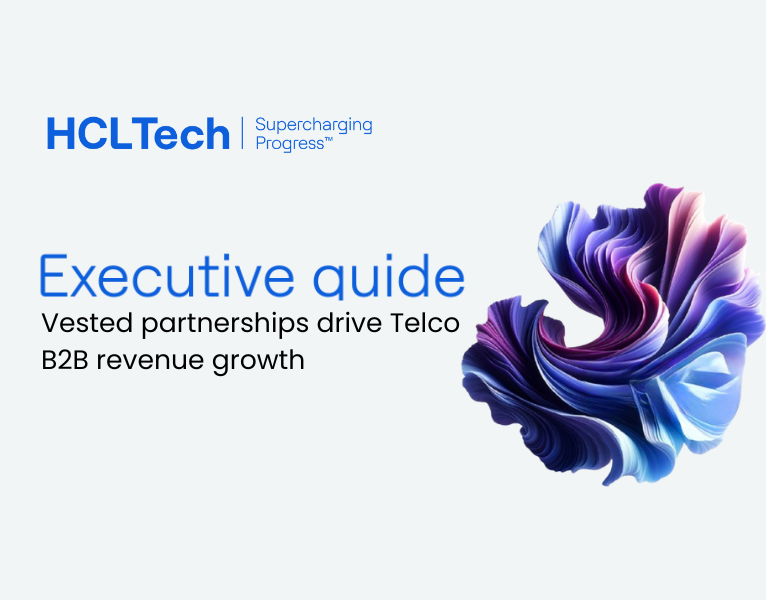 HCLTech | Supercharging Progress™

Executive guide

Vested partnerships drive Telco B2B revenue growth